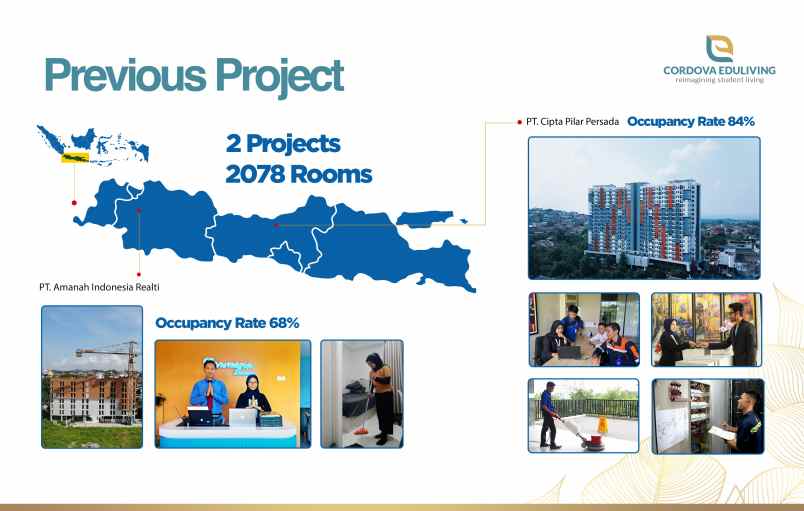 Previous Project

CORDOVA EDULIVING
reimagining student living

2 Projects
2078 Rooms

PT. Cipta Pilar Persada Occupancy Rate 84%

PT. Amanah Indonesia Realti

Occupancy Rate 68%